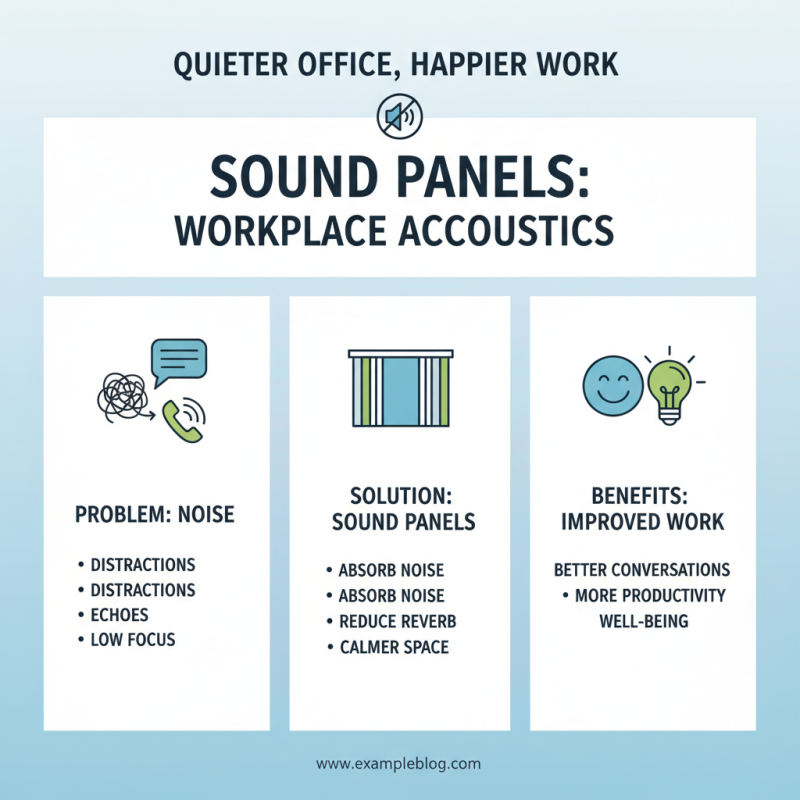 QUIETER OFFICE, HAPPIER WORK

SOUND PANELS:
WORKPLACE ACCOUSTICS

PROBLEM: NOISE

• DISTRACTIONS
• DISTRACTIONS
• ECHOES
• LOW FOCUS

SOLUTION:
SOUND PANELS

• ABSORB NOISE
• ABSORB NOISE
• REDUCE REVERB
• CALMER SPACE

BENEFITS:
IMPROVED WORK

BETTER CONVERSATIONS
• MORE PRODUCTIVITY
WELL-BEING

www.exampleblog.com